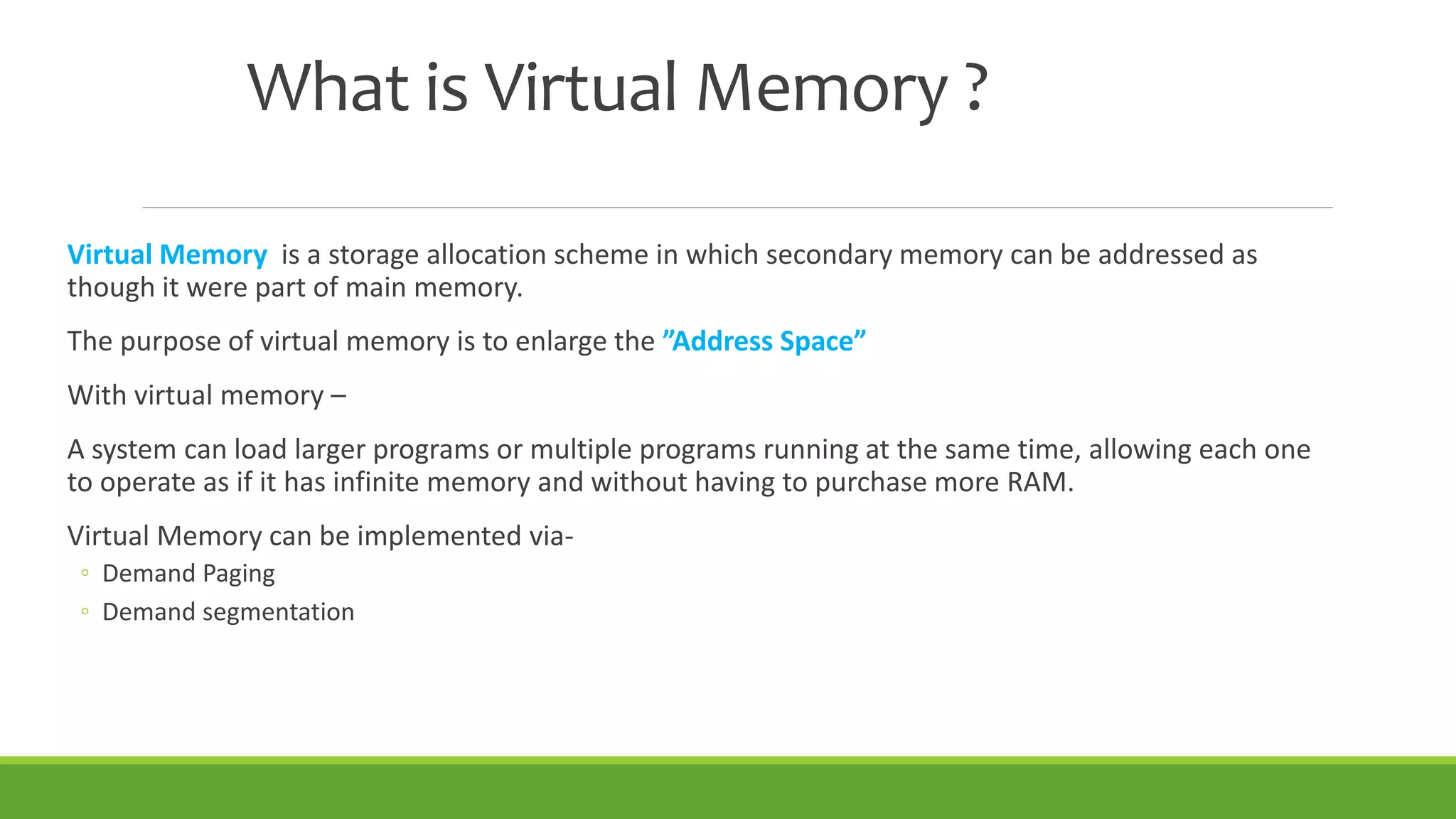 What is Virtual Memory ?

Virtual Memory is a storage allocation scheme in which secondary memory can be addressed as though it were part of main memory.

The purpose of virtual memory is to enlarge the ”Address Space”

With virtual memory –

A system can load larger programs or multiple programs running at the same time, allowing each one to operate as if it has infinite memory and without having to purchase more RAM.

Virtual Memory can be implemented via-
◦ Demand Paging
◦ Demand segmentation